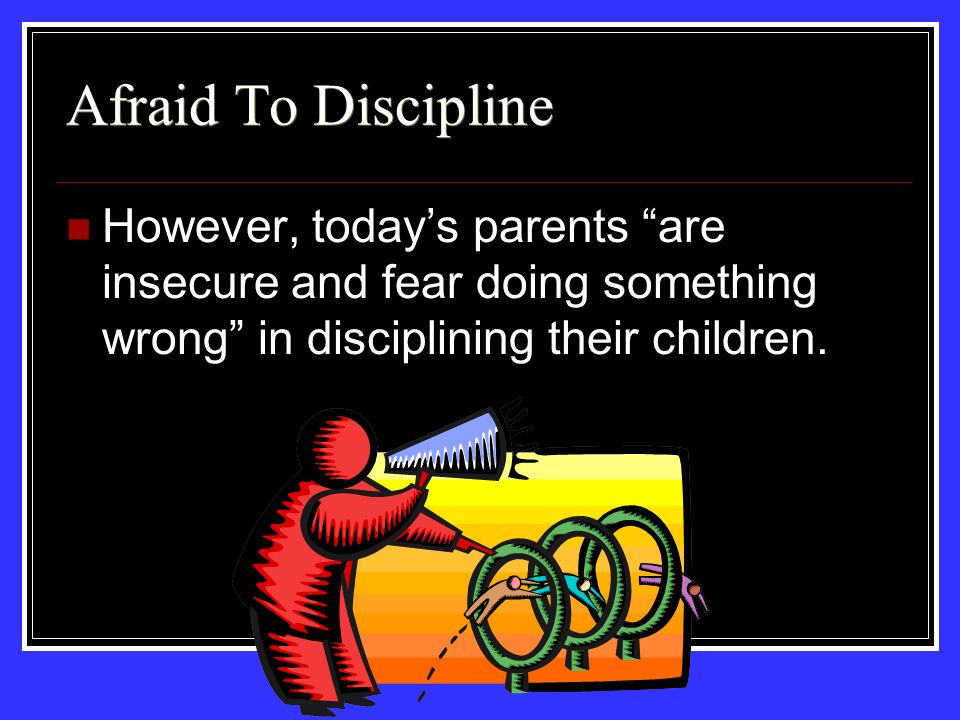 Afraid To Discipline

However, today’s parents “are insecure and fear doing something wrong” in disciplining their children.